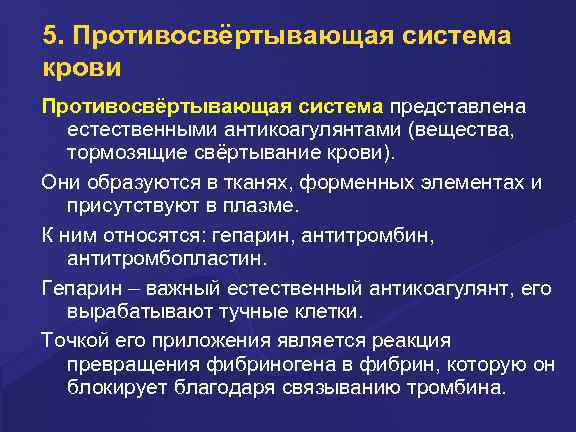 5. Противосвёртывающая система крови

Противосвёртывающая система представлена естественными антикоагулянтами (вещества, тормозящие свёртывание крови).

Они образуются в тканях, форменных элементах и присутствуют в плазме.

К ним относятся: гепарин, антитромбин, антитромбопластин.

Гепарин – важный естественный антикоагулянт, его вырабатывают тучные клетки.

Точкой его приложения является реакция превращения фибриногена в фибрин, которую он блокирует благодаря связыванию тромбина.